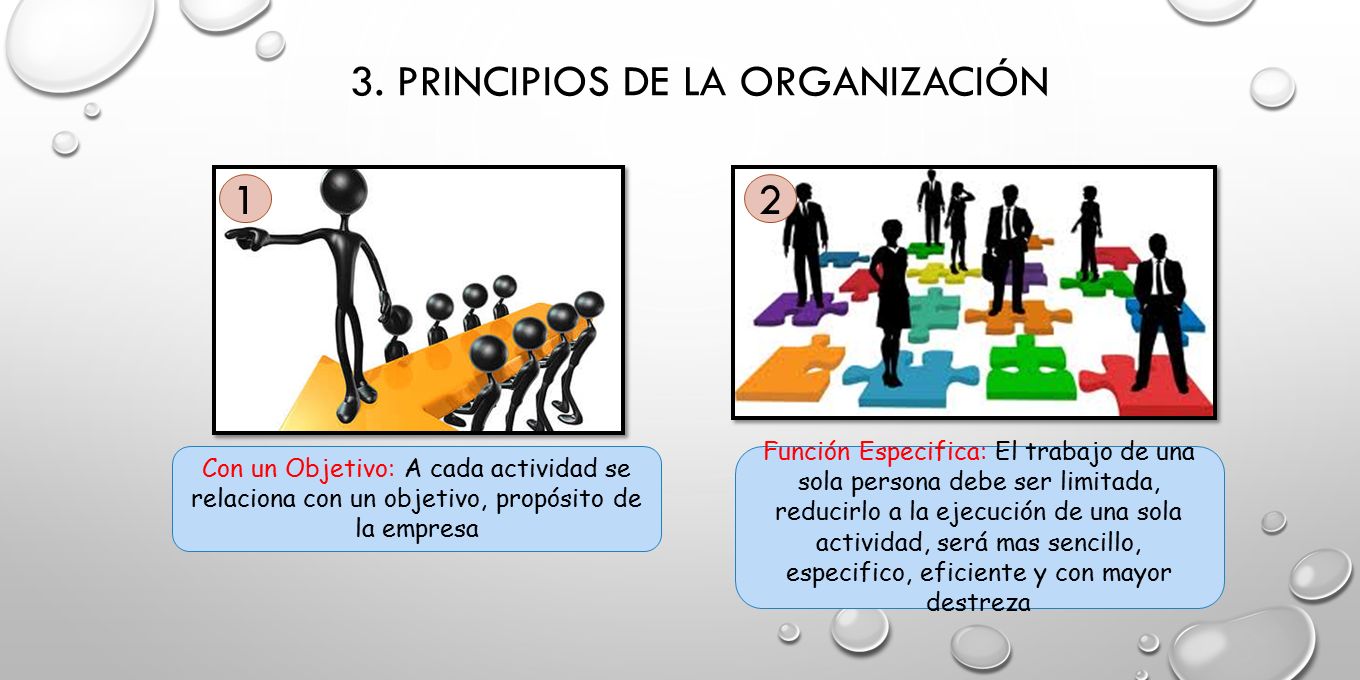 3. PRINCIPIOS DE LA ORGANIZACIÓN

1

2

Con un Objetivo: A cada actividad se relaciona con un objetivo, propósito de la empresa

Función Especifica: El trabajo de una sola persona debe ser limitada, reducirlo a la ejecución de una sola actividad, será mas sencillo, especifico, eficiente y con mayor destreza